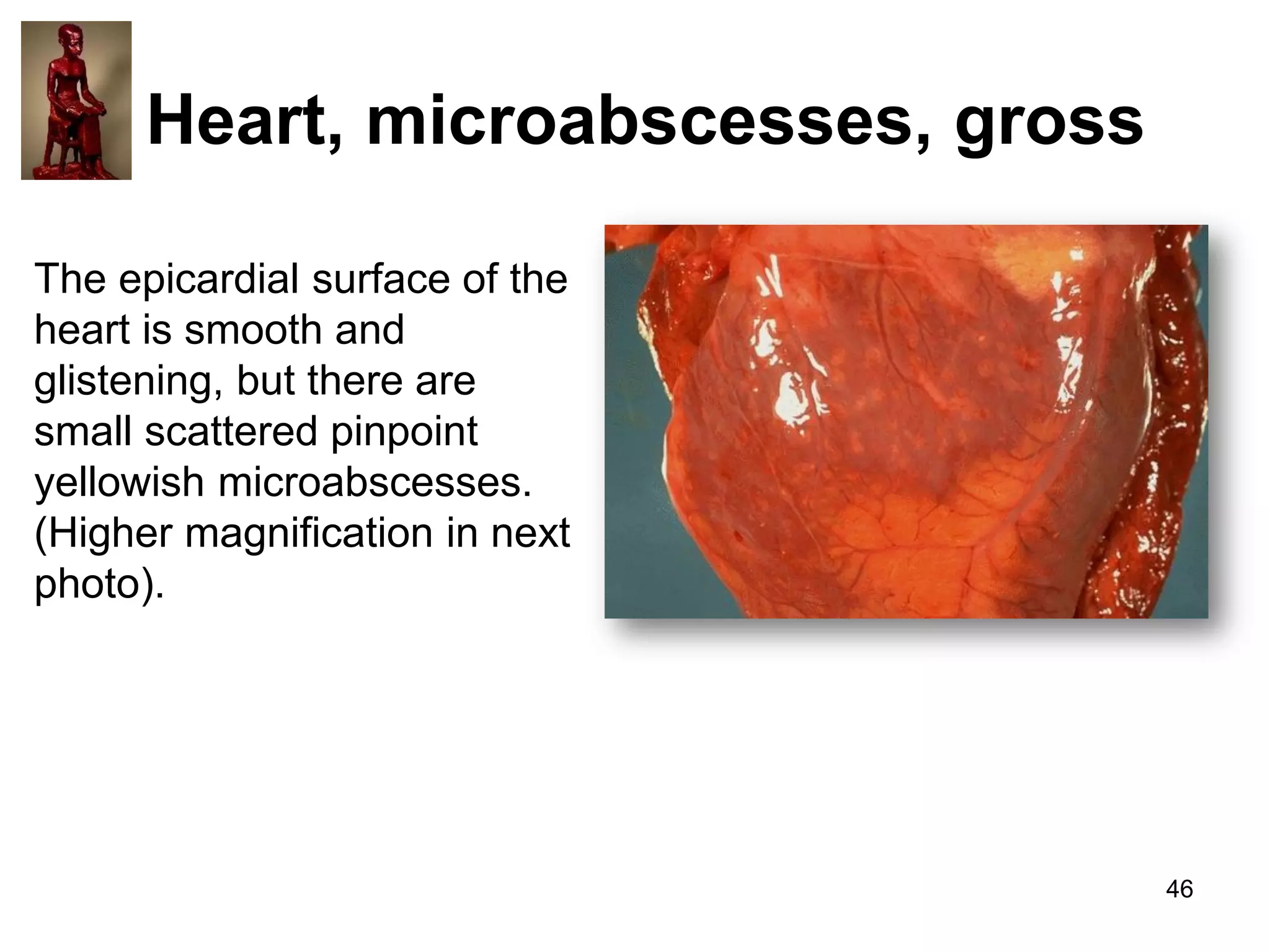 Heart, microabscesses, gross

The epicardial surface of the heart is smooth and glistening, but there are small scattered pinpoint yellowish microabscesses. (Higher magnification in next photo).

46